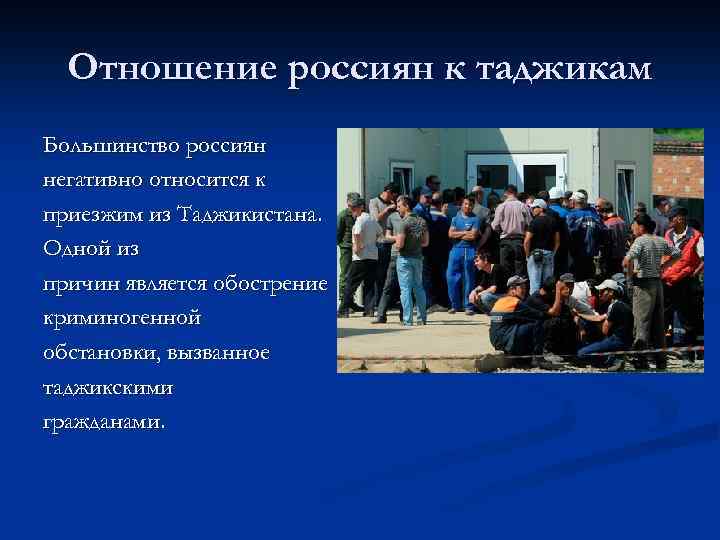 Отношение россиян к таджикам

Большинство россиян негативно относится к приезжим из Таджикистана. Одной из причин является обострение криминогенной обстановки, вызванное таджикскими гражданами.